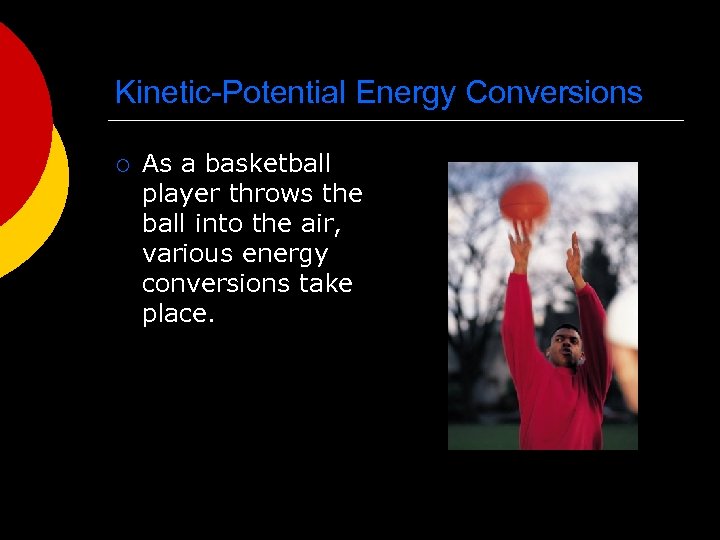 Kinetic-Potential Energy Conversions

○ As a basketball player throws the ball into the air, various energy conversions take place.